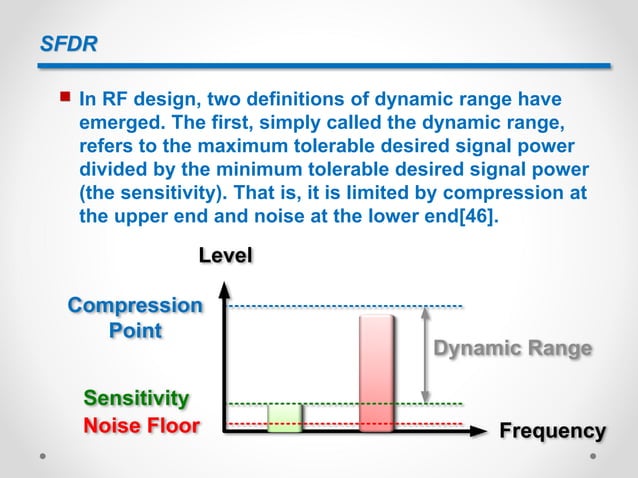 SFDR

In RF design, two definitions of dynamic range have emerged. The first, simply called the dynamic range, refers to the maximum tolerable desired signal power divided by the minimum tolerable desired signal power (the sensitivity). That is, it is limited by compression at the upper end and noise at the lower end[46].

Level

Compression Point

Dynamic Range

Sensitivity

Noise Floor

Frequency